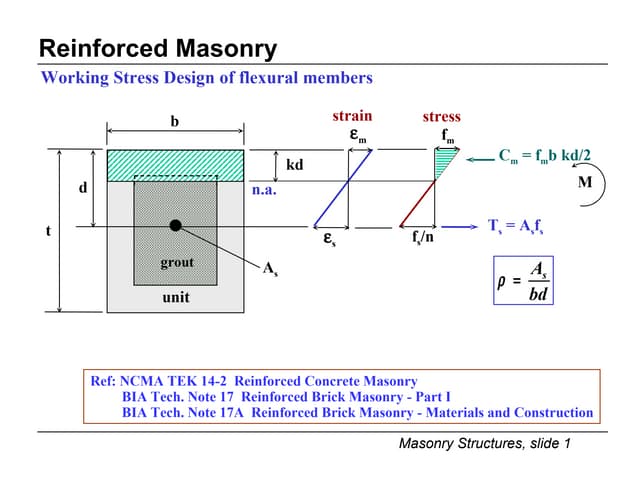 Reinforced Masonry

Working Stress Design of flexural members

b

d

t

kd

n.a.

grout

unit

$A_s$

strain

$\varepsilon_m$

$\varepsilon_s$

stress

$f_m$

$f_s/n$

$C_m = f_m b\ kd/2$

M

$T_s = A_s f_s$

$\rho = \frac{A_s}{bd}$

Ref: NCMA TEK 14-2 Reinforced Concrete Masonry
BIA Tech. Note 17 Reinforced Brick Masonry - Part I
BIA Tech. Note 17A Reinforced Brick Masonry - Materials and Construction

Masonry Structures, slide 1